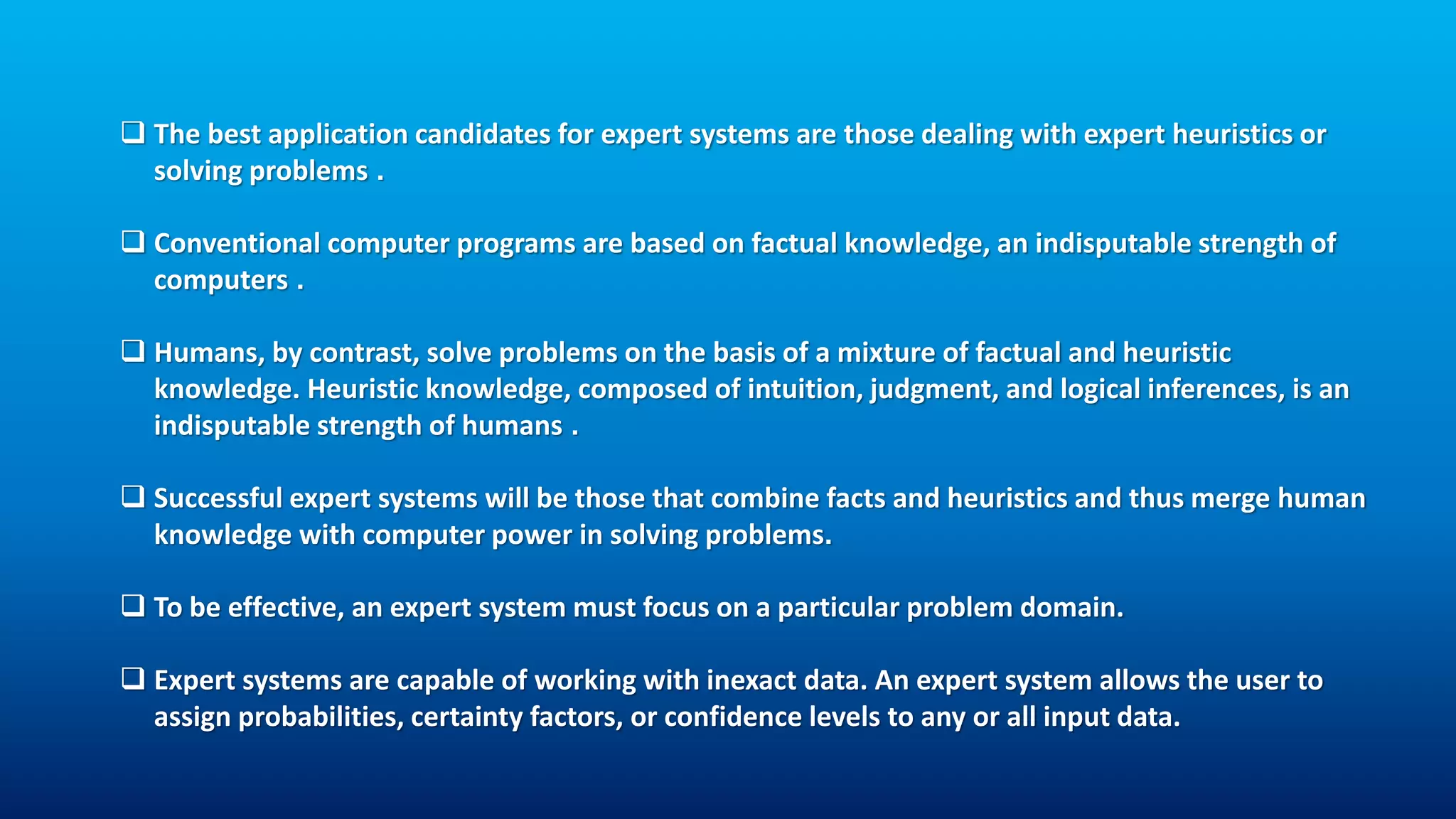 ❑ The best application candidates for expert systems are those dealing with expert heuristics or solving problems .

❑ Conventional computer programs are based on factual knowledge, an indisputable strength of computers .

❑ Humans, by contrast, solve problems on the basis of a mixture of factual and heuristic knowledge. Heuristic knowledge, composed of intuition, judgment, and logical inferences, is an indisputable strength of humans .

❑ Successful expert systems will be those that combine facts and heuristics and thus merge human knowledge with computer power in solving problems.

❑ To be effective, an expert system must focus on a particular problem domain.

❑ Expert systems are capable of working with inexact data. An expert system allows the user to assign probabilities, certainty factors, or confidence levels to any or all input data.